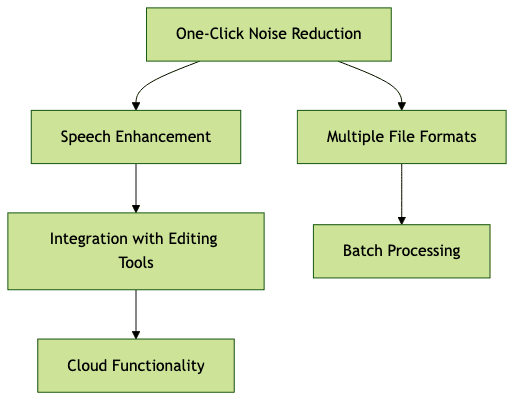 One-Click Noise Reduction

Speech Enhancement

Multiple File Formats

Integration with Editing Tools

Batch Processing

Cloud Functionality